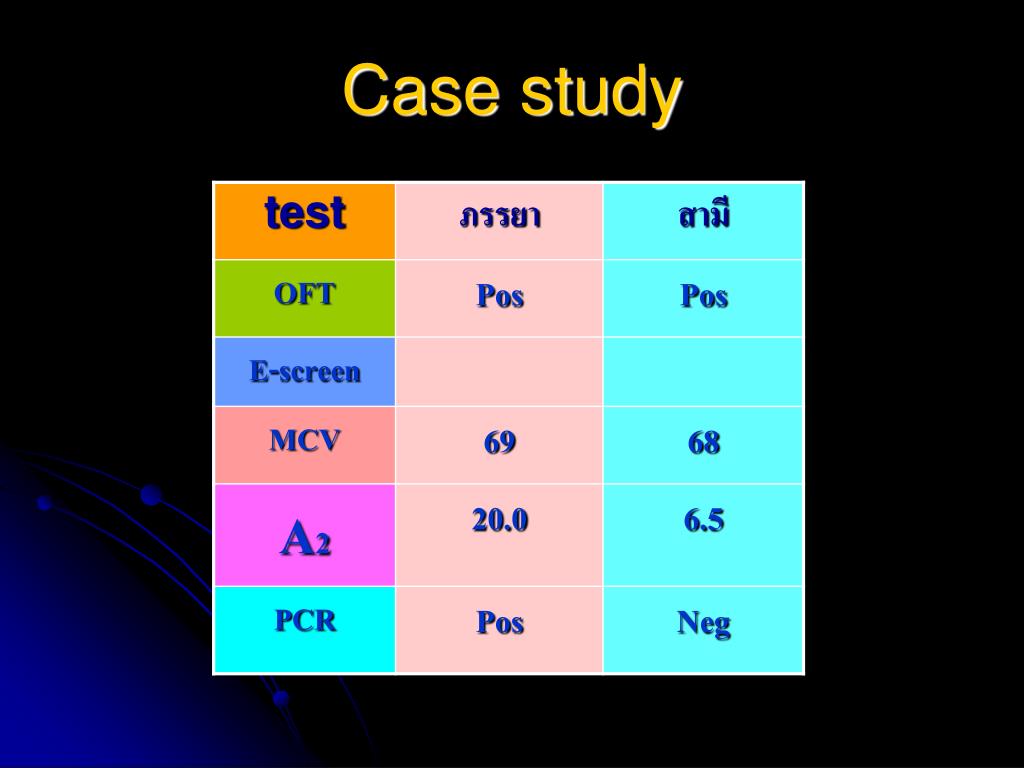 Case study

| test | ภรรยา | สามี |
|---|---|---|
| OFT | Pos | Pos |
| E-screen | | |
| MCV | 69 | 68 |
| $A_2$ | 20.0 | 6.5 |
| PCR | Pos | Neg |